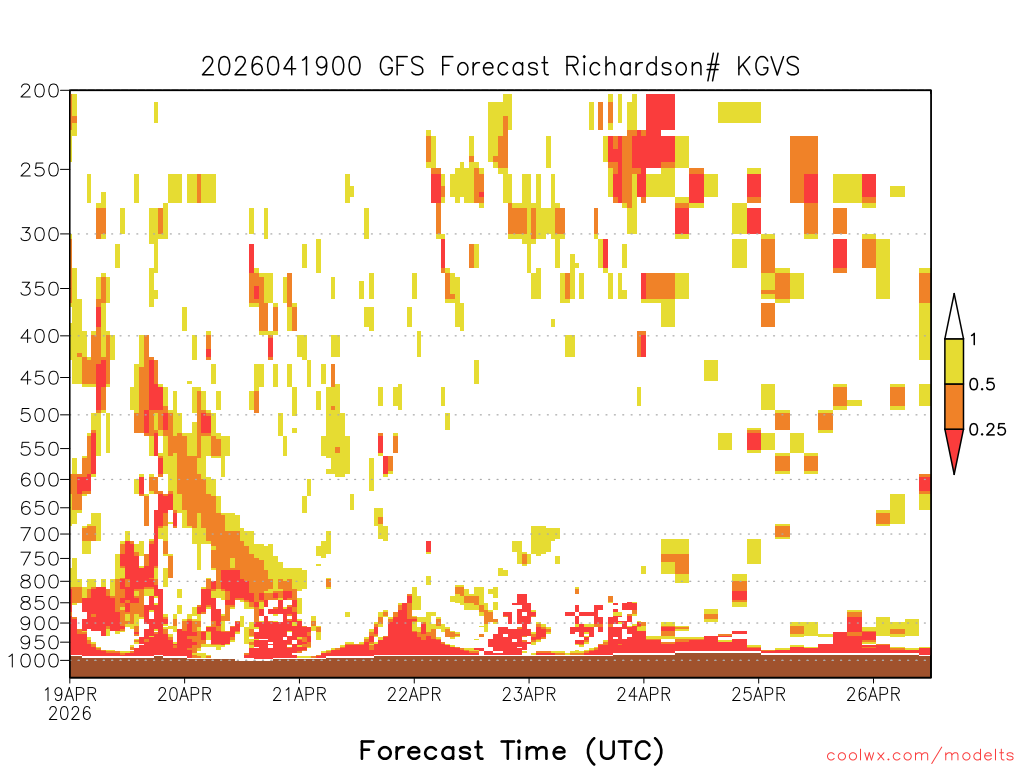 2026041900 GFS Forecast Richardson# KGVS

200
250
300
350
400
450
500
550
600
650
700
750
800
850
900
950
1000

1
0.5
0.25

19APR
2026
20APR
21APR
22APR
23APR
24APR
25APR
26APR

Forecast Time (UTC)

coolwx.com/modelts